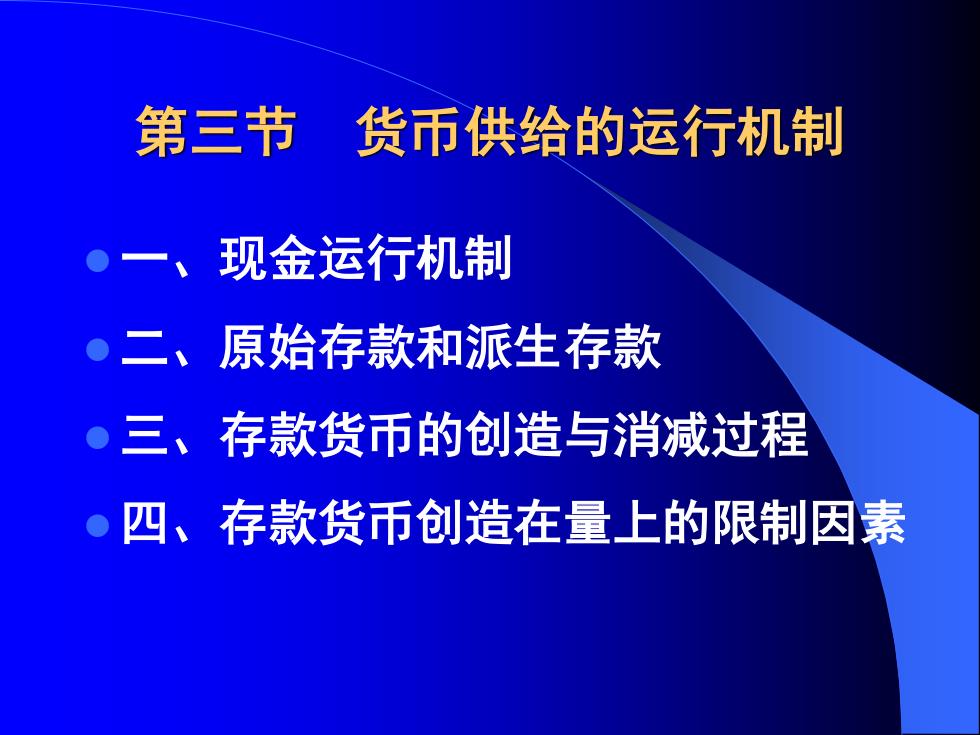 第三节　货币供给的运行机制

一、现金运行机制

二、原始存款和派生存款

三、存款货币的创造与消减过程

四、存款货币创造在量上的限制因素